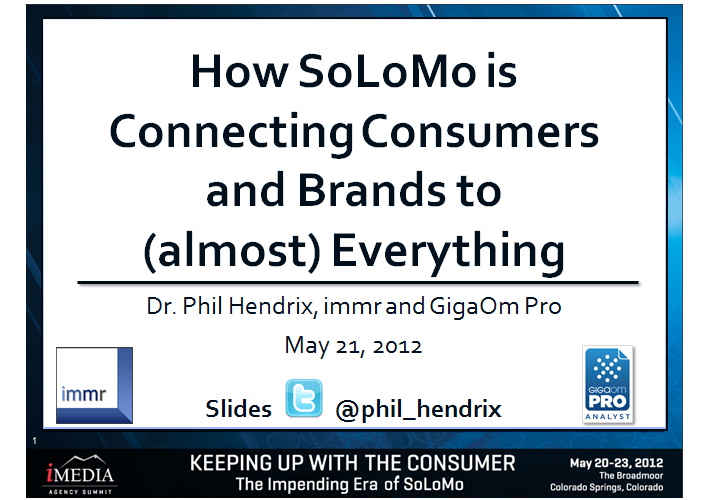 How SoLoMo is Connecting Consumers and Brands to (almost) Everything

Dr. Phil Hendrix, immr and GigaOm Pro

May 21, 2012

immr

Slides @phil_hendrix

GIGAOM PRO ANALYST

1

iMEDIA AGENCY SUMMIT

KEEPING UP WITH THE CONSUMER
The Impending Era of SoLoMo

May 20-23, 2012
The Broadmoor
Colorado Springs, Colorado